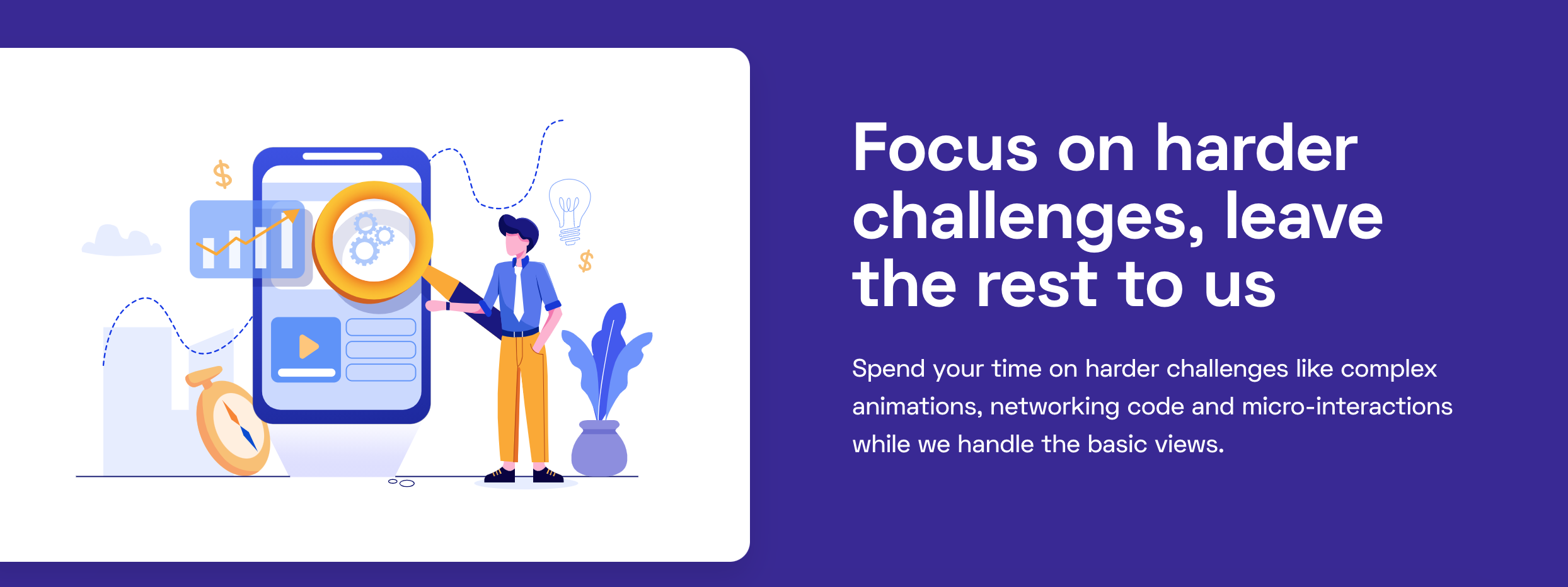 $

$

Focus on harder challenges, leave the rest to us

Spend your time on harder challenges like complex animations, networking code and micro-interactions while we handle the basic views.